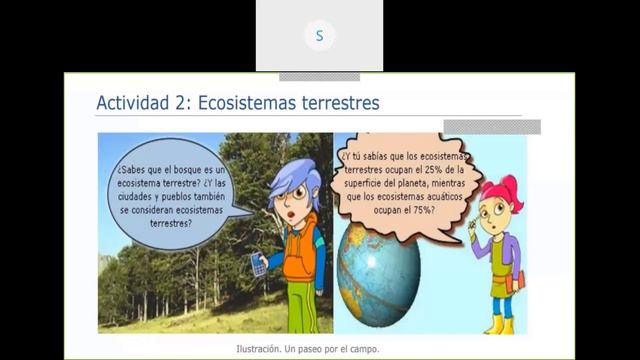 S

Actividad 2: Ecosistemas terrestres

¿Sabes que el bosque es un ecosistema terrestre? ¿Y las ciudades y pueblos también se consideran ecosistemas terrestres?

¿Y tú sabías que los ecosistemas terrestres ocupan el 25% de la superficie del planeta, mientras que los ecosistemas acuáticos ocupan el 75%?

Ilustración. Un paseo por el campo.